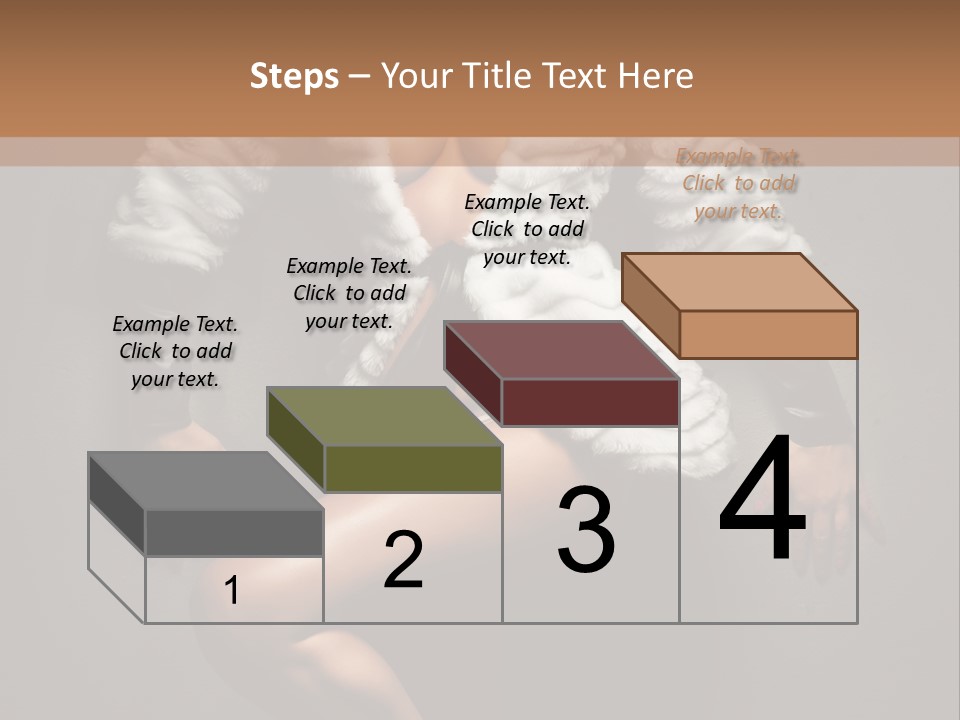 Steps – Your Title Text Here

Example Text. Click to add your text.

Example Text. Click to add your text.

Example Text. Click to add your text.

Example Text. Click to add your text.

1

2

3

4